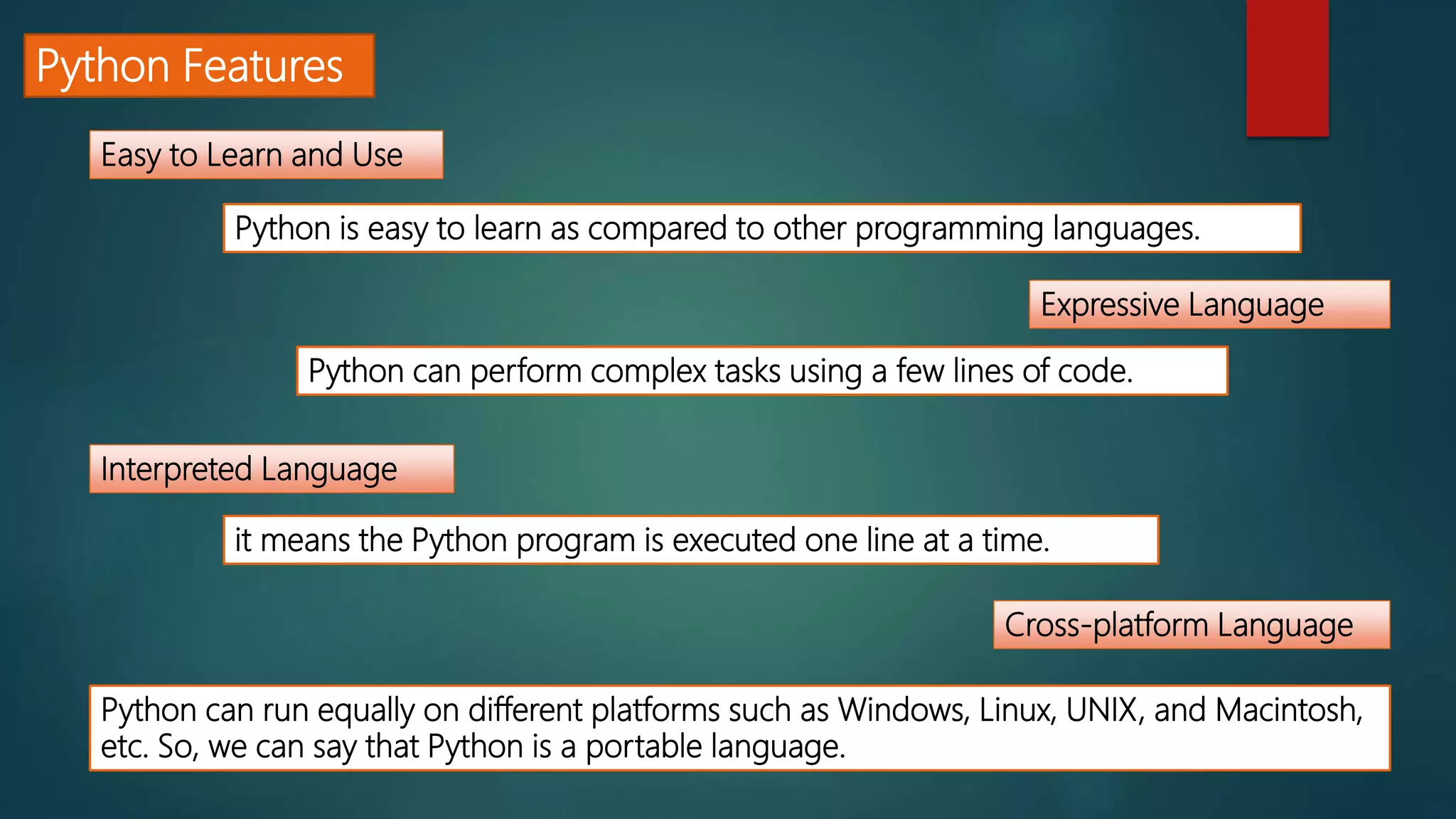 Python Features

Easy to Learn and Use

Python is easy to learn as compared to other programming languages.

Expressive Language

Python can perform complex tasks using a few lines of code.

Interpreted Language

it means the Python program is executed one line at a time.

Cross-platform Language

Python can run equally on different platforms such as Windows, Linux, UNIX, and Macintosh, etc. So, we can say that Python is a portable language.